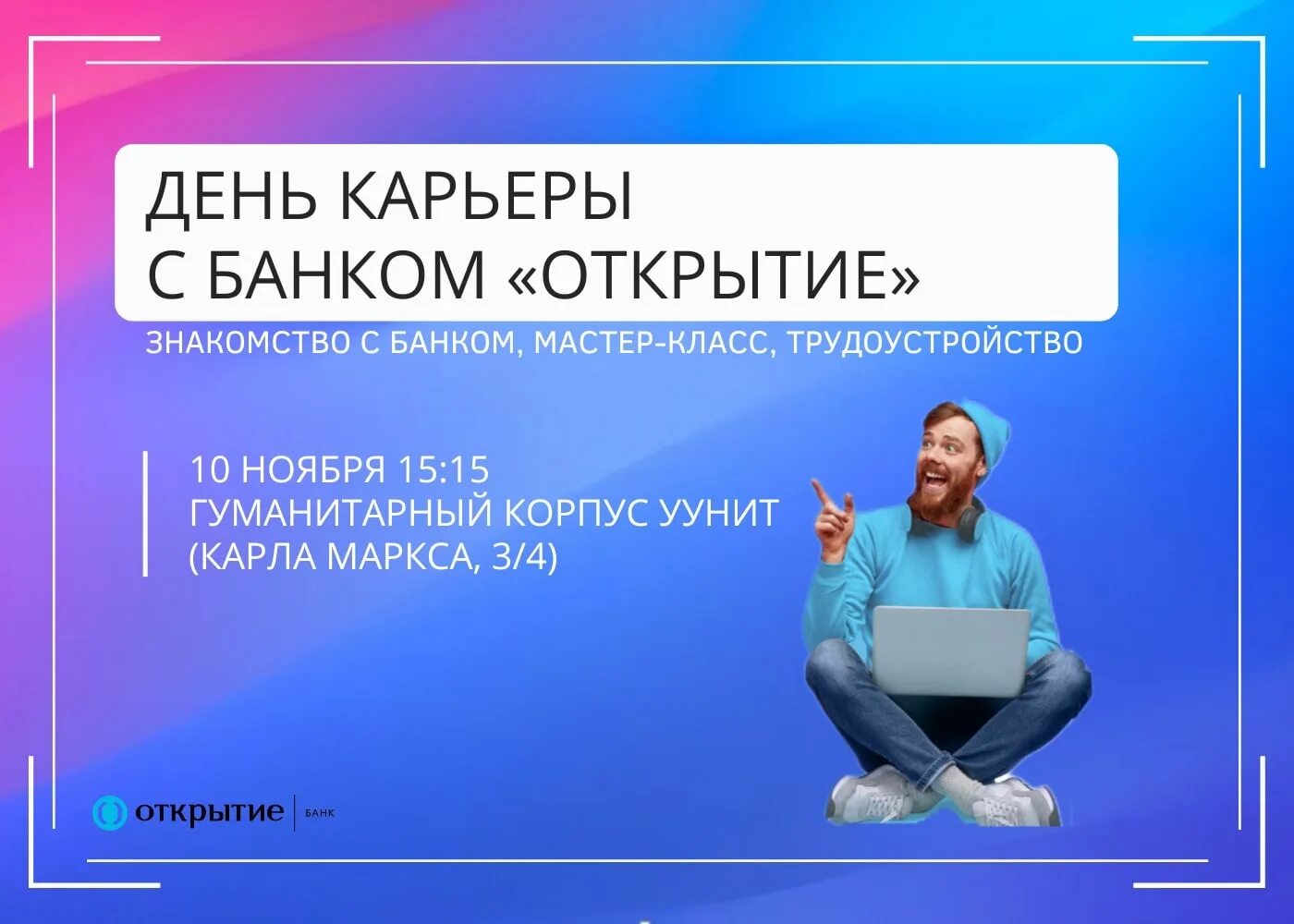 ДЕНЬ КАРЬЕРЫ
С БАНКОМ «ОТКРЫТИЕ»

ЗНАКОМСТВО С БАНКОМ, МАСТЕР-КЛАСС, ТРУДОУСТРОЙСТВО

10 НОЯБРЯ 15:15
ГУМАНИТАРНЫЙ КОРПУС УУНИТ
(КАРЛА МАРКСА, 3/4)

открытие | БАНК